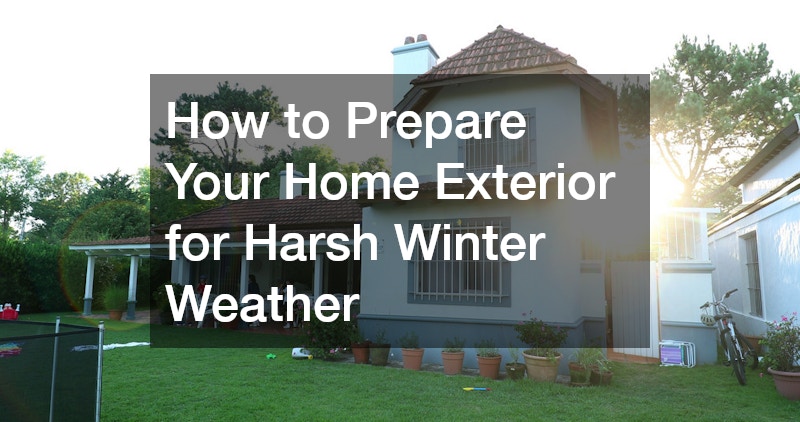 How to Prepare Your Home Exterior for Harsh Winter Weather